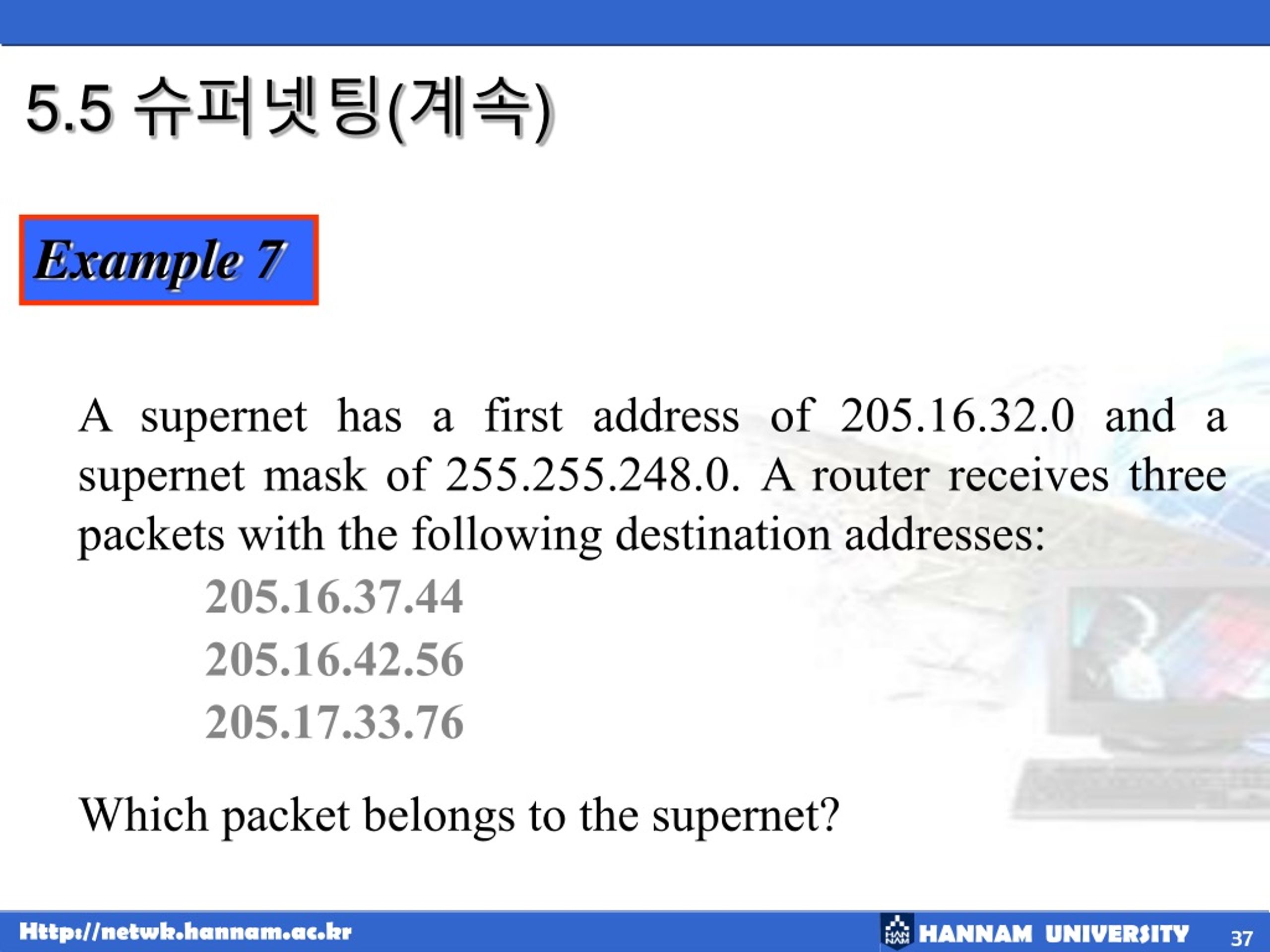 5.5 슈퍼넷팅(계속)

Example 7

A supernet has a first address of 205.16.32.0 and a supernet mask of 255.255.248.0. A router receives three packets with the following destination addresses:

205.16.37.44
205.16.42.56
205.17.33.76

Which packet belongs to the supernet?

Http://netwk.hannam.ac.kr

HAN NAM HANNAM UNIVERSITY

37